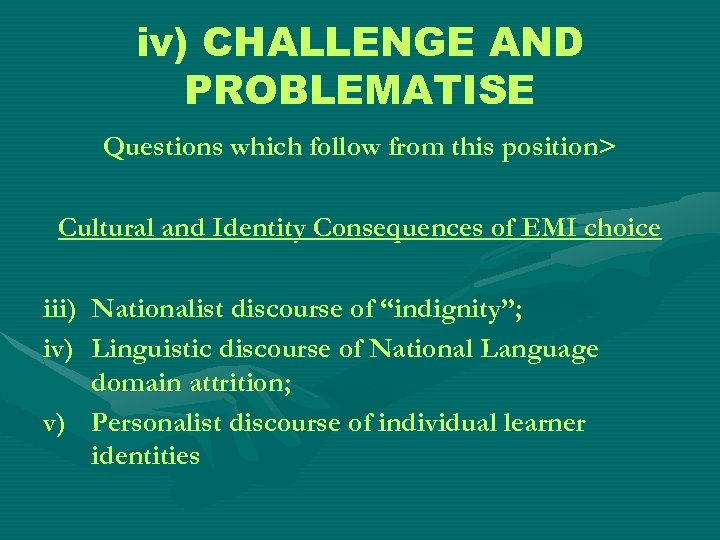 iv) CHALLENGE AND PROBLEMATISE

Questions which follow from this position>

Cultural and Identity Consequences of EMI choice

iii) Nationalist discourse of “indignity”;
iv) Linguistic discourse of National Language domain attrition;
v) Personalist discourse of individual learner identities